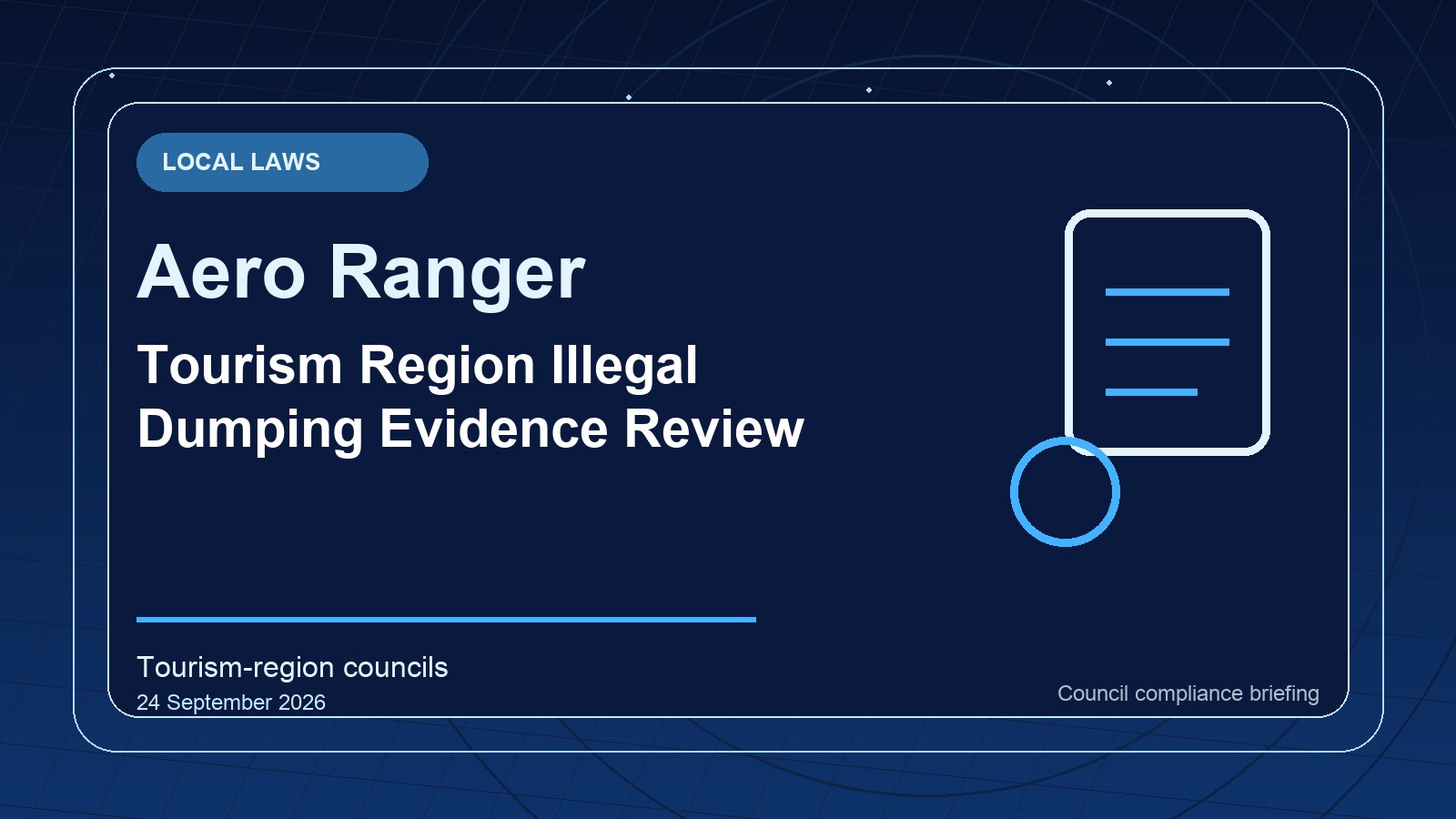 LOCAL LAWS

Aero Ranger

Tourism Region Illegal Dumping Evidence Review

Tourism-region councils
24 September 2026

Council compliance briefing